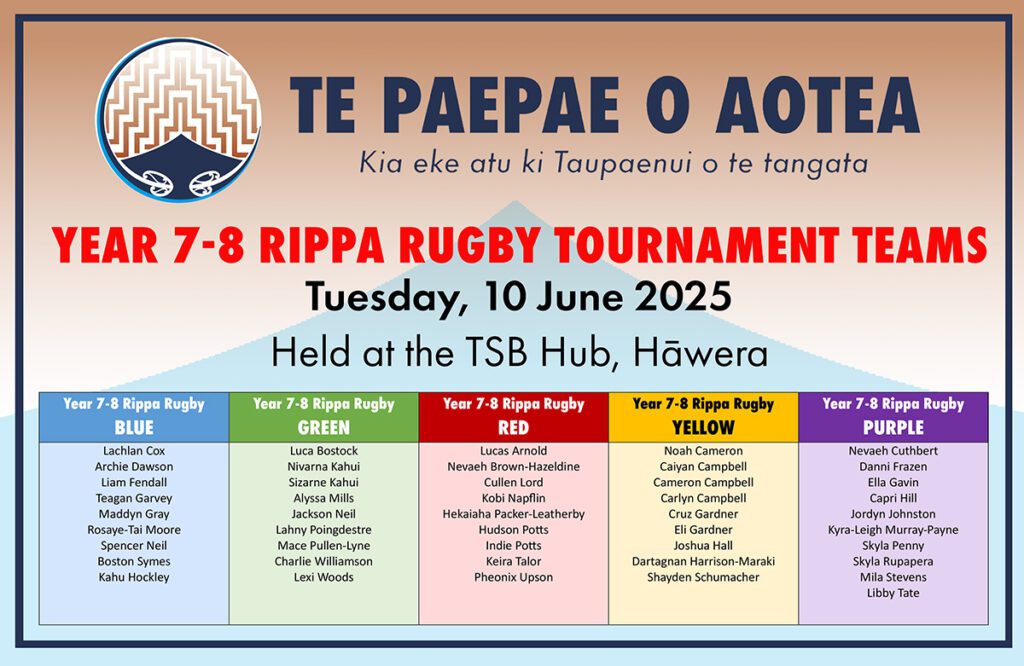 TE PAEPAE O AOTEA

Kia eke atu ki Taupaenui o te tangata

YEAR 7-8 RIPPA RUGBY TOURNAMENT TEAMS

Tuesday, 10 June 2025

Held at the TSB Hub, Hāwera

| Year 7-8 Rippa Rugby BLUE | Year 7-8 Rippa Rugby GREEN | Year 7-8 Rippa Rugby RED | Year 7-8 Rippa Rugby YELLOW | Year 7-8 Rippa Rugby PURPLE |
|---|---|---|---|---|
| Lachlan Cox | Luca Bostock | Lucas Arnold | Noah Cameron | Nevaeh Cuthbert |
| Archie Dawson | Nivarna Kahui | Nevaeh Brown-Hazeldine | Caiyan Campbell | Danni Frazen |
| Liam Fendall | Sizarne Kahui | Cullen Lord | Cameron Campbell | Ella Gavin |
| Teagan Garvey | Alyssa Mills | Kobi Napflin | Carlyn Campbell | Capri Hill |
| Maddyn Gray | Jackson Neil | Hekaiaha Packer-Leatherby | Cruz Gardner | Jordyn Johnston |
| Rosaye-Tai Moore | Lahny Poingdestre | Hudson Potts | Eli Gardner | Kyra-Leigh Murray-Payne |
| Spencer Neil | Mace Pullen-Lyne | Indie Potts | Joshua Hall | Skyla Penny |
| Boston Symes | Charlie Williamson | Keira Talor | Dartagnan Harrison-Maraki | Skyla Rupapera |
| Kahu Hockley | Lexi Woods | Pheonix Upson | Shayden Schumacher | Mila Stevens |
| | | | | Libby Tate |